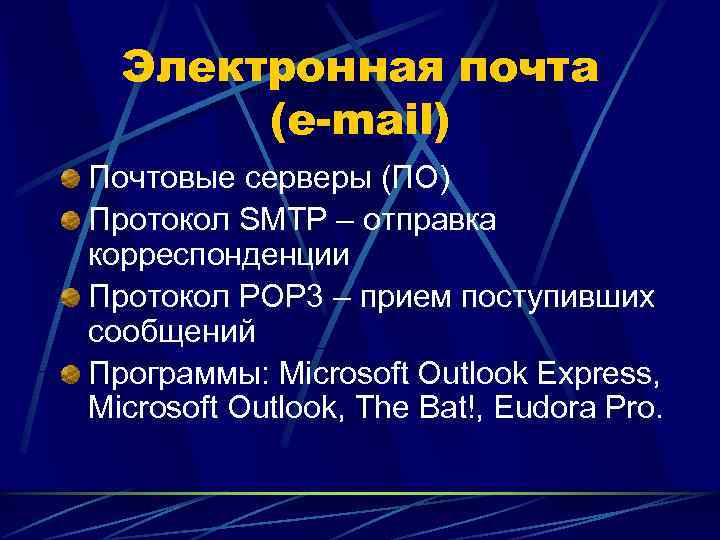 Электронная почта (e-mail)

Почтовые серверы (ПО)

Протокол SMTP – отправка корреспонденции

Протокол POP3 – прием поступивших сообщений

Программы: Microsoft Outlook Express, Microsoft Outlook, The Bat!, Eudora Pro.